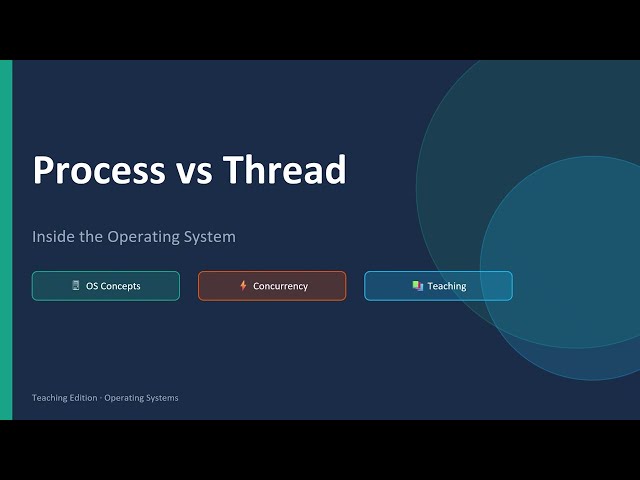 Process vs Thread

Inside the Operating System

OS Concepts

Concurrency

Teaching

Teaching Edition · Operating Systems